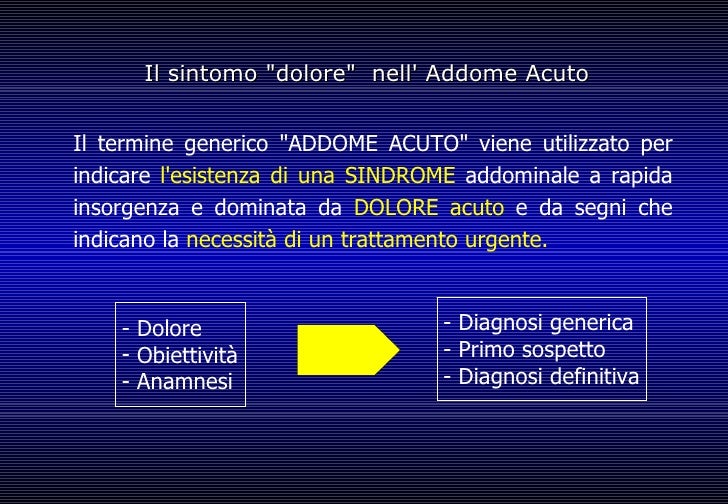 Il sintomo "dolore"  nell' Addome Acuto

Il termine generico "ADDOME ACUTO" viene utilizzato per indicare l'esistenza di una SINDROME addominale a rapida insorgenza e dominata da DOLORE acuto e da segni che indicano la necessità di un trattamento urgente.

- Dolore
- Obiettività
- Anamnesi

- Diagnosi generica
- Primo sospetto
- Diagnosi definitiva